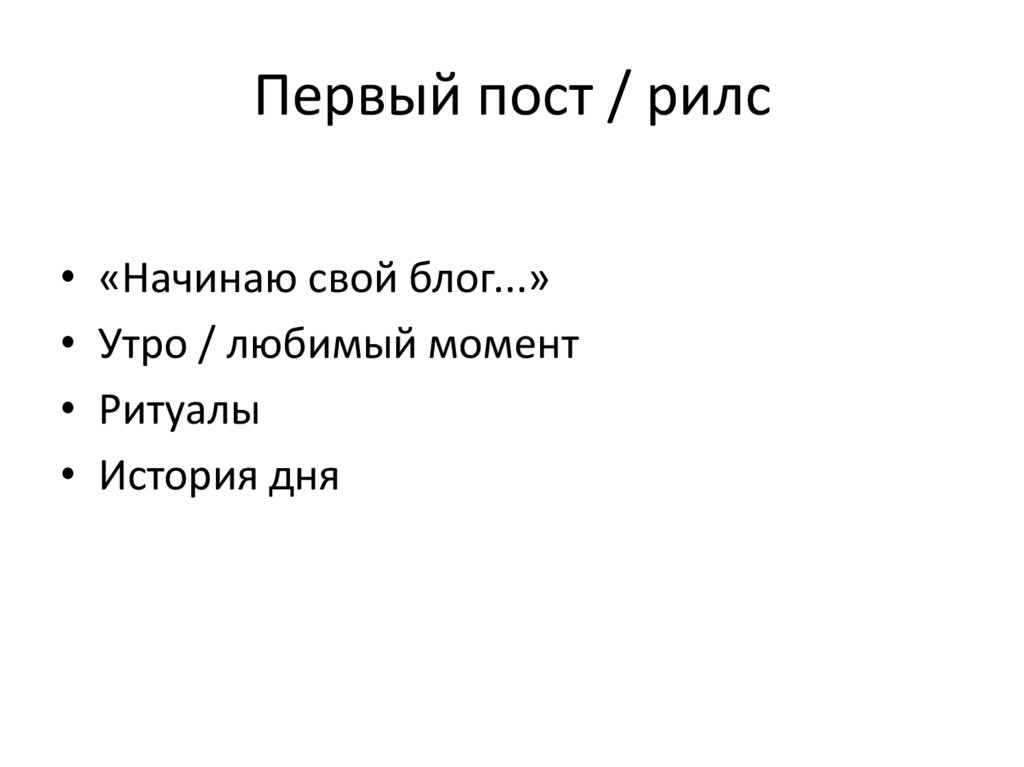 Первый пост / рилс

• «Начинаю свой блог...»
• Утро / любимый момент
• Ритуалы
• История дня